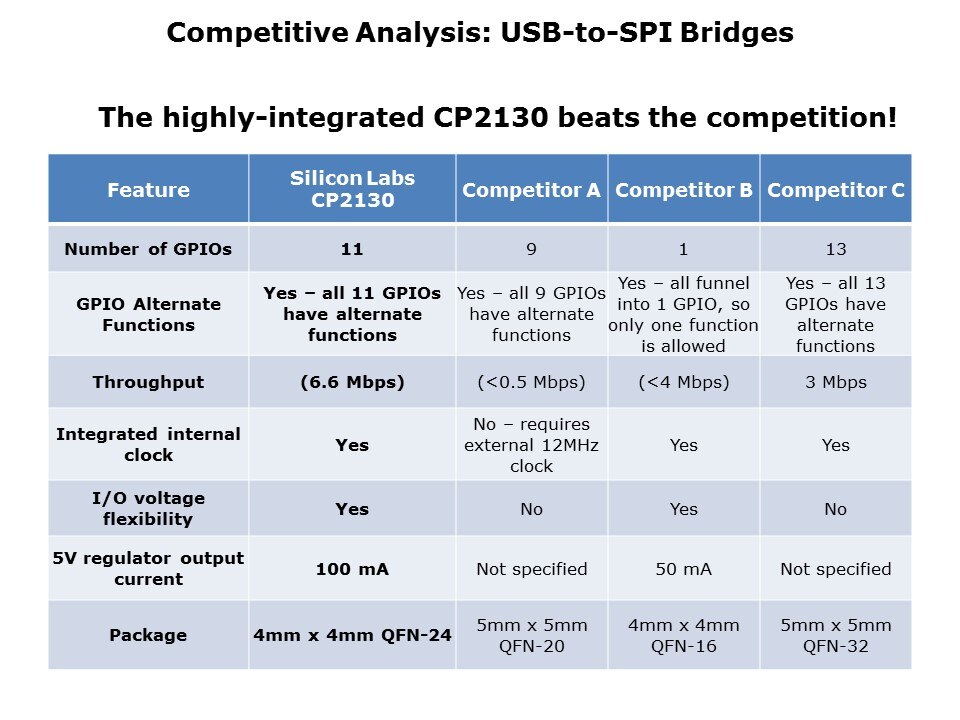 Competitive Analysis: USB-to-SPI Bridges

The highly-integrated CP2130 beats the competition!

| Feature | Silicon Labs CP2130 | Competitor A | Competitor B | Competitor C |
|---|---|---|---|---|
| Number of GPIOs | 11 | 9 | 1 | 13 |
| GPIO Alternate Functions | Yes – all 11 GPIOs have alternate functions | Yes – all 9 GPIOs have alternate functions | Yes – all funnel into 1 GPIO, so only one function is allowed | Yes – all 13 GPIOs have alternate functions |
| Throughput | (6.6 Mbps) | (<0.5 Mbps) | (<4 Mbps) | 3 Mbps |
| Integrated internal clock | Yes | No – requires external 12MHz clock | Yes | Yes |
| I/O voltage flexibility | Yes | No | Yes | No |
| 5V regulator output current | 100 mA | Not specified | 50 mA | Not specified |
| Package | 4mm x 4mm QFN-24 | 5mm x 5mm QFN-20 | 4mm x 4mm QFN-16 | 5mm x 5mm QFN-32 |